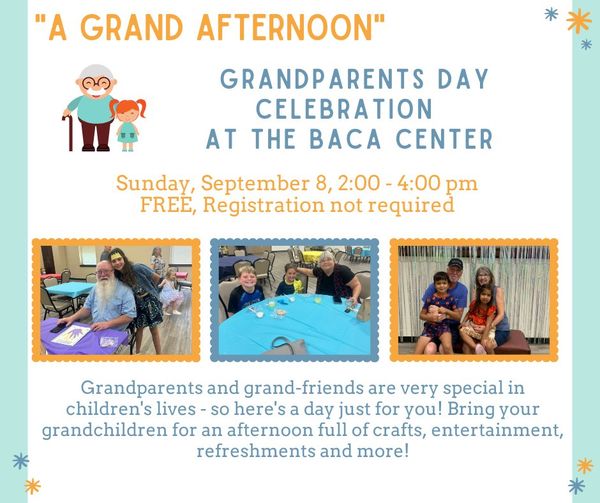 "A GRAND AFTERNOON"

GRANDPARENTS DAY CELEBRATION AT THE BACA CENTER

Sunday, September 8, 2:00 - 4:00 pm
FREE, Registration not required

Grandparents and grand-friends are very special in children's lives - so here's a day just for you! Bring your grandchildren for an afternoon full of crafts, entertainment, refreshments and more!